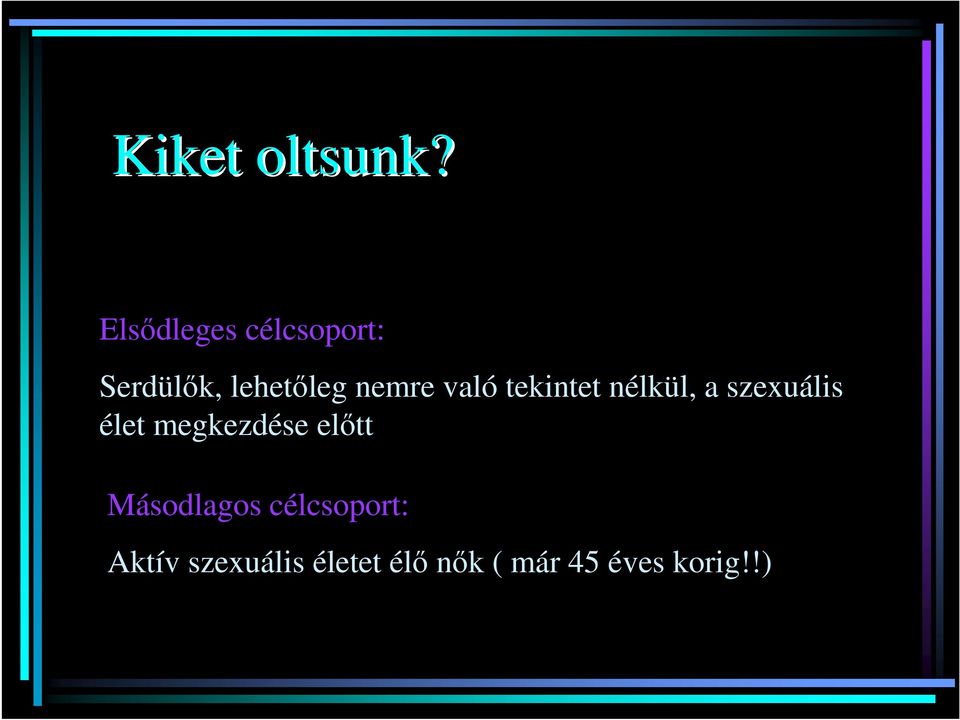 Kiket oltsunk?

Elsődleges célcsoport:

Serdülők, lehetőleg nemre való tekintet nélkül, a szexuális élet megkezdése előtt

Másodlagos célcsoport:

Aktív szexuális életet élő nők ( már 45 éves korig!!)